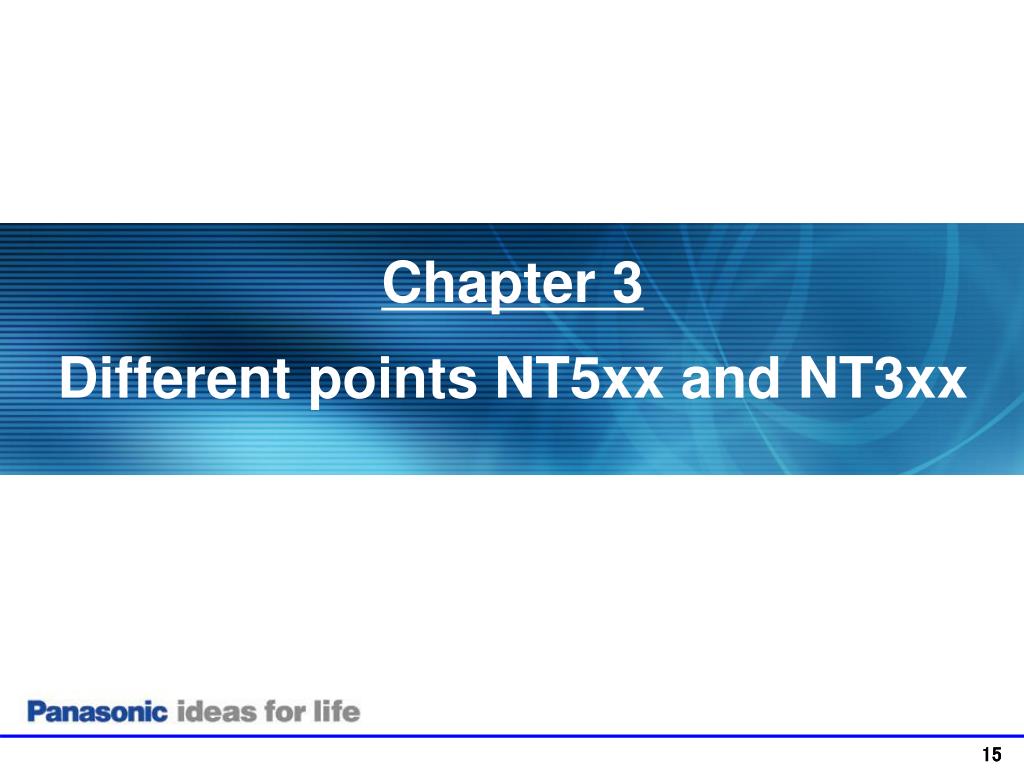 Chapter 3

Different points NT5xx and NT3xx

Panasonic ideas for life

15